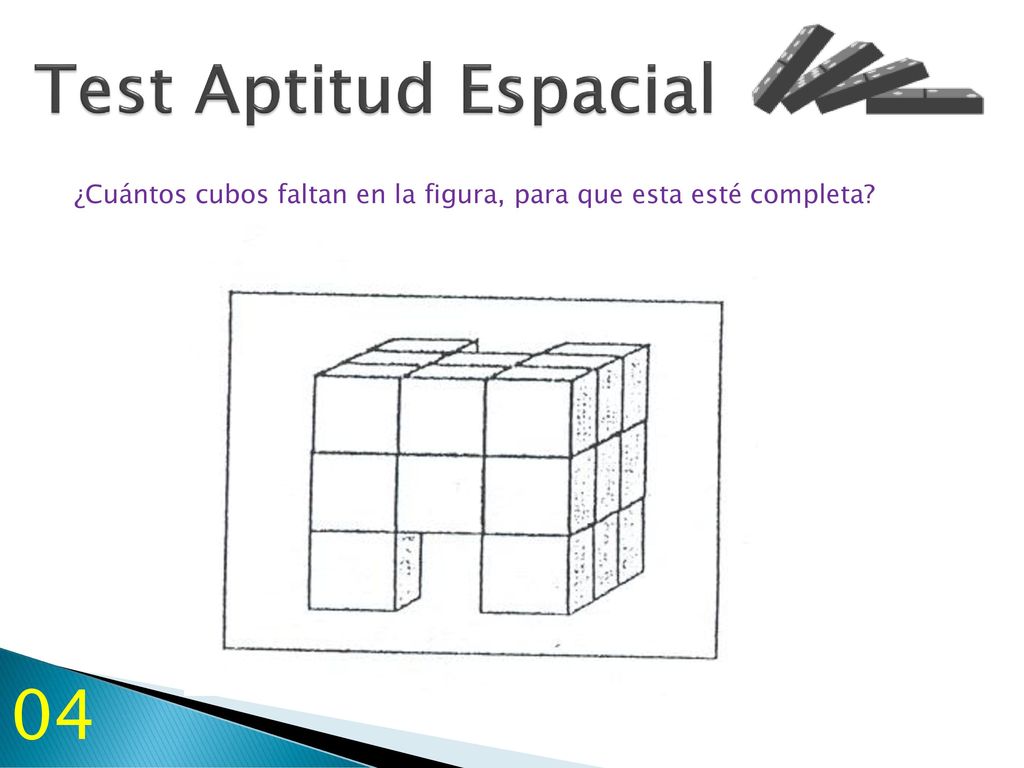 Test Aptitud Espacial

¿Cuántos cubos faltan en la figura, para que esta esté completa?

04